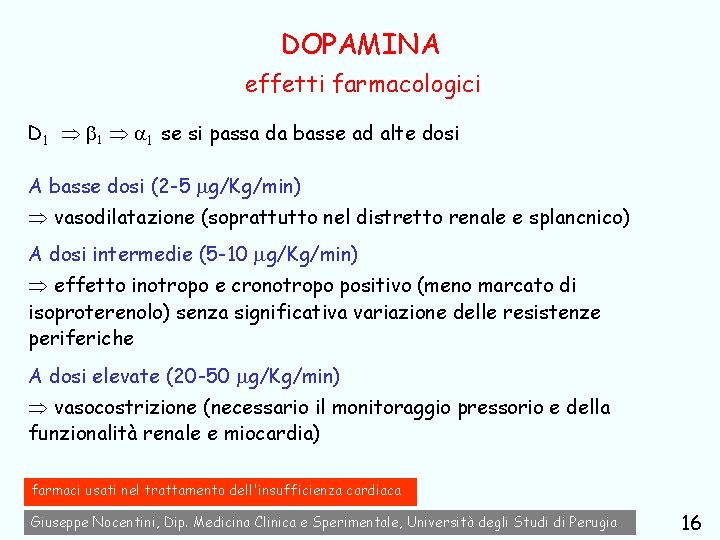 DOPAMINA
effetti farmacologici

$D_1 \Rightarrow \beta_1 \Rightarrow \alpha_1$ se si passa da basse ad alte dosi

A basse dosi (2-5 $\mu$g/Kg/min)
$\Rightarrow$ vasodilatazione (soprattutto nel distretto renale e splancnico)

A dosi intermedie (5-10 $\mu$g/Kg/min)
$\Rightarrow$ effetto inotropo e cronotropo positivo (meno marcato di isoproterenolo) senza significativa variazione delle resistenze periferiche

A dosi elevate (20-50 $\mu$g/Kg/min)
$\Rightarrow$ vasocostrizione (necessario il monitoraggio pressorio e della funzionalità renale e miocardia)

farmaci usati nel trattamento dell'insufficienza cardiaca

Giuseppe Nocentini, Dip. Medicina Clinica e Sperimentale, Università degli Studi di Perugia

16